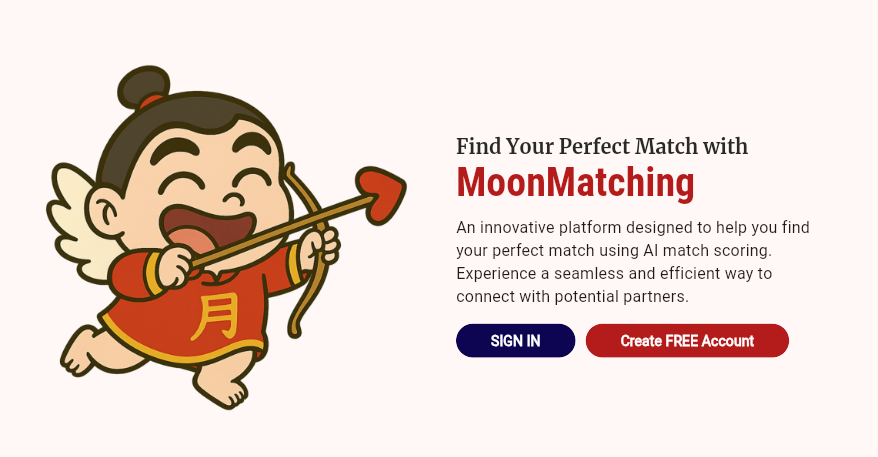 月

Find Your Perfect Match with

MoonMatching

An innovative platform designed to help you find your perfect match using AI match scoring. Experience a seamless and efficient way to connect with potential partners.

SIGN IN

Create FREE Account